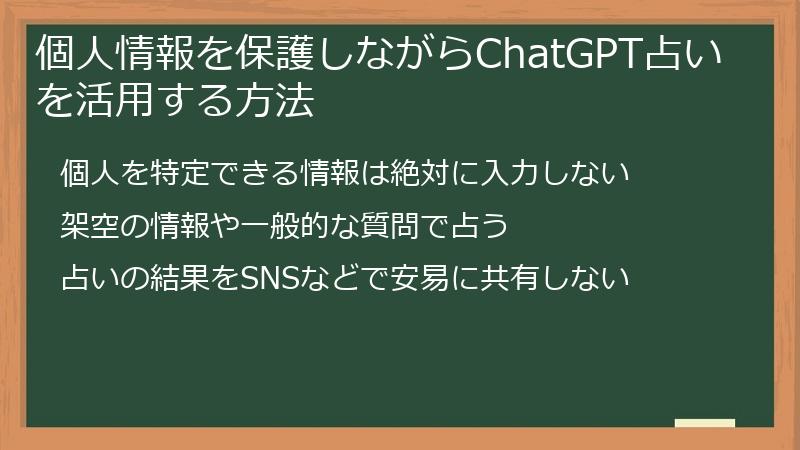 個人情報を保護しながらChatGPT占いを活用する方法

個人を特定できる情報は絶対に入力しない

架空の情報や一般的な質問で占う

占いの結果をSNSなどで安易に共有しない